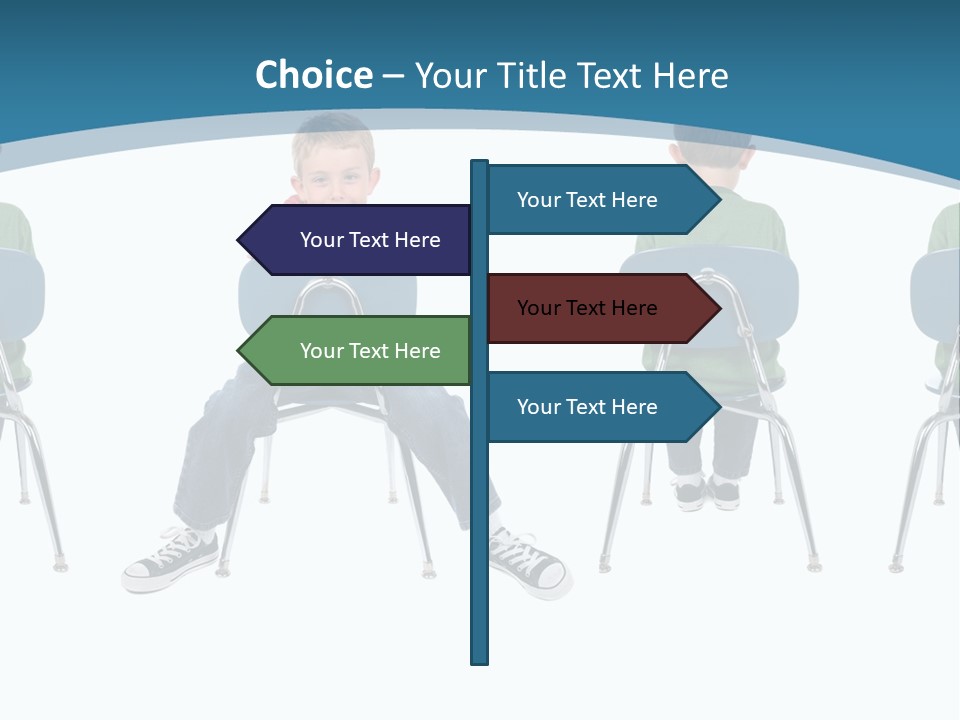 Choice – Your Title Text Here

Your Text Here

Your Text Here

Your Text Here

Your Text Here

Your Text Here